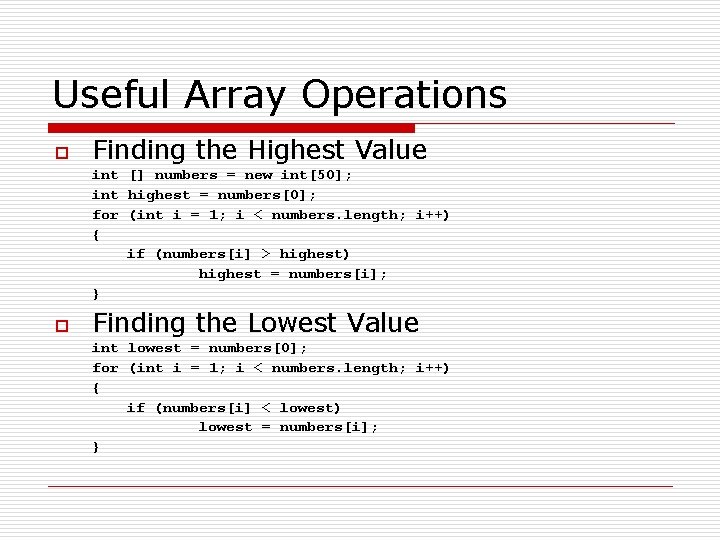 Useful Array Operations

Finding the Highest Value

int [] numbers = new int[50];
int highest = numbers[0];
for (int i = 1; i < numbers.length; i++)
{
    if (numbers[i] > highest)
            highest = numbers[i];
}

Finding the Lowest Value

int lowest = numbers[0];
for (int i = 1; i < numbers.length; i++)
{
    if (numbers[i] < lowest)
            lowest = numbers[i];
}